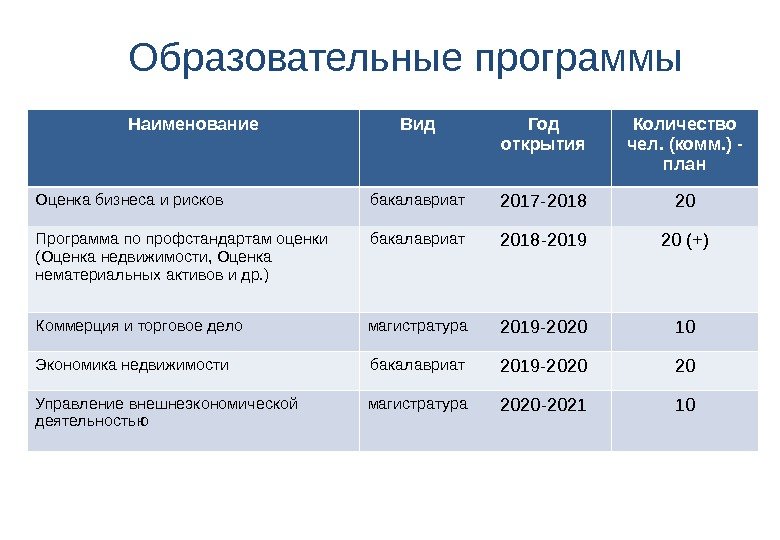 Образовательные программы

| Наименование | Вид | Год открытия | Количество чел. (комм.) - план |
|---|---|---|---|
| Оценка бизнеса и рисков | бакалавриат | 2017-2018 | 20 |
| Программа по профстандартам оценки (Оценка недвижимости, Оценка нематериальных активов и др.) | бакалавриат | 2018-2019 | 20 (+) |
| Коммерция и торговое дело | магистратура | 2019-2020 | 10 |
| Экономика недвижимости | бакалавриат | 2019-2020 | 20 |
| Управление внешнеэкономической деятельностью | магистратура | 2020-2021 | 10 |